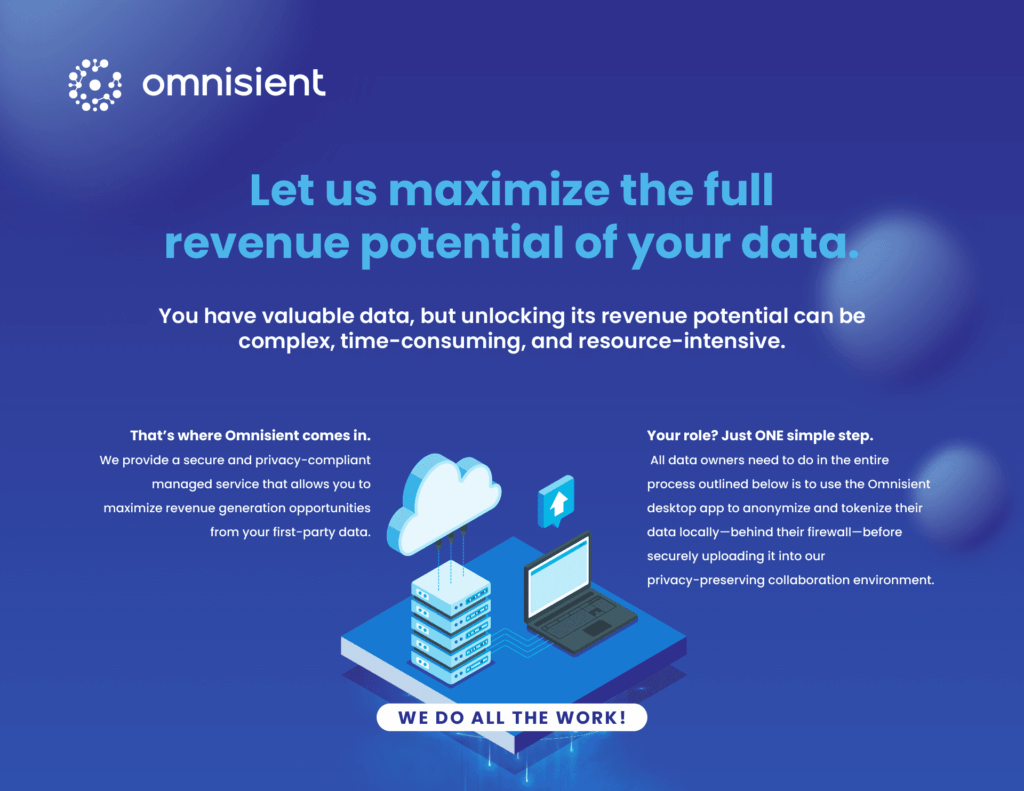 omnisient

Let us maximize the full revenue potential of your data.

You have valuable data, but unlocking its revenue potential can be complex, time-consuming, and resource-intensive.

That's where Omnisient comes in.
We provide a secure and privacy-compliant managed service that allows you to maximize revenue generation opportunities from your first-party data.

Your role? Just ONE simple step.
All data owners need to do in the entire process outlined below is to use the Omnisient desktop app to anonymize and tokenize their data locally—behind their firewall—before securely uploading it into our privacy-preserving collaboration environment.

WE DO ALL THE WORK!